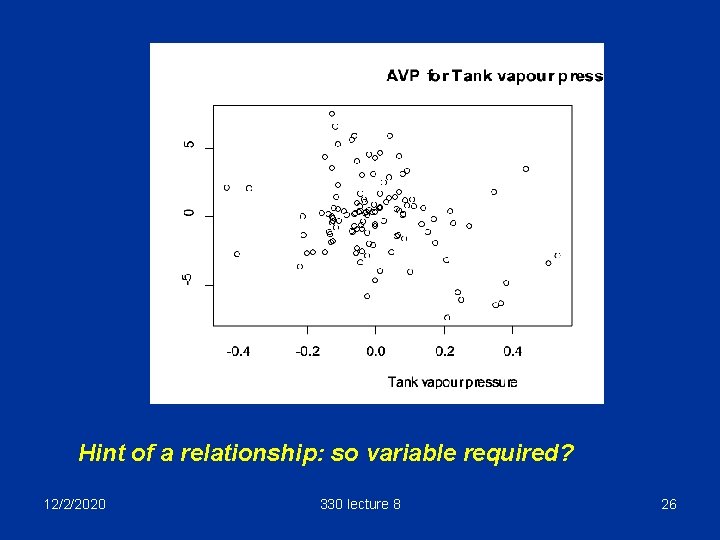 AVP for Tank vapour press

5

0

-5

-0.4 -0.2 0.0 0.2 0.4

Tank vapour pressure

Hint of a relationship: so variable required?

12/2/2020

330 lecture 8

26